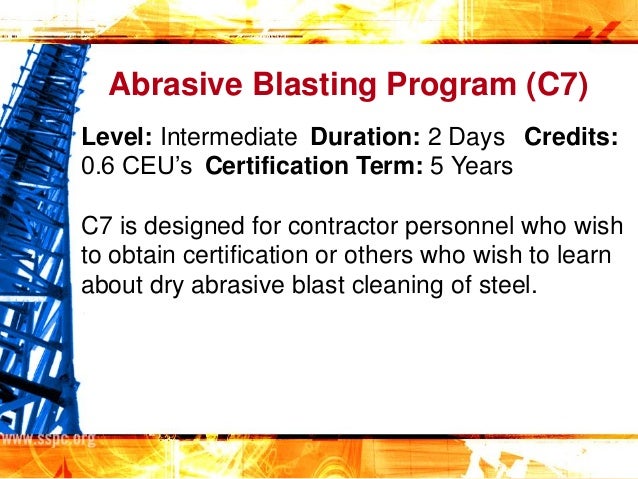 Abrasive Blasting Program (C7)

Level: Intermediate Duration: 2 Days Credits: 0.6 CEU's Certification Term: 5 Years

C7 is designed for contractor personnel who wish to obtain certification or others who wish to learn about dry abrasive blast cleaning of steel.

www.sspc.org